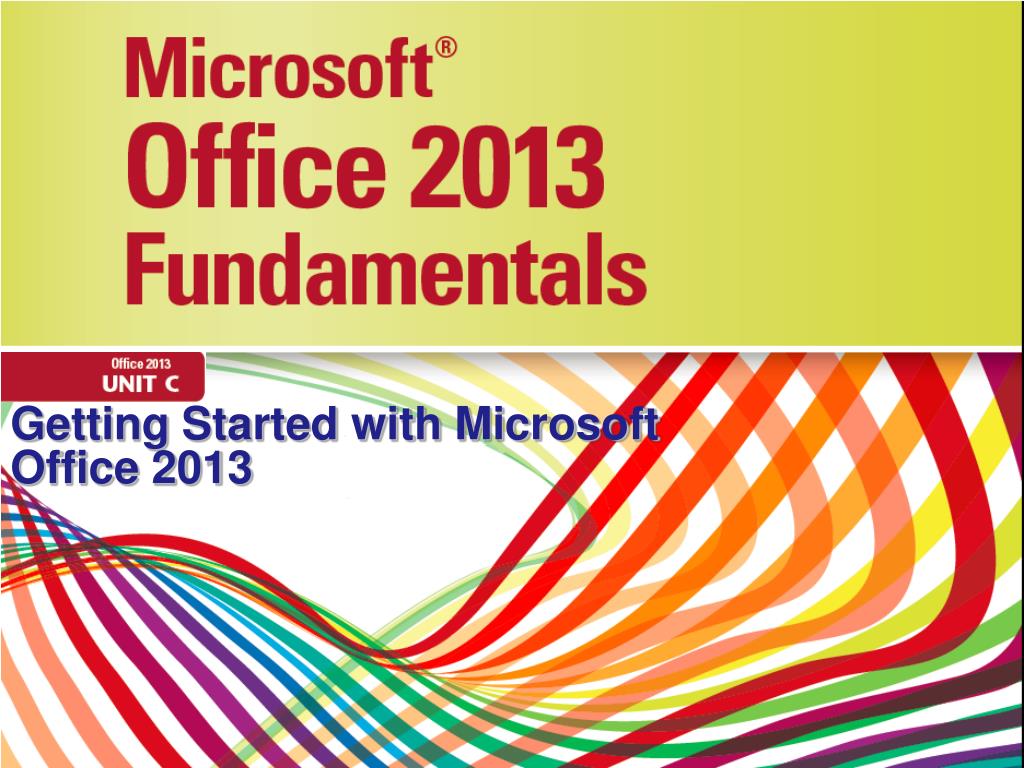 Microsoft®
Office 2013
Fundamentals

Office 2013
UNIT C

Getting Started with Microsoft Office 2013